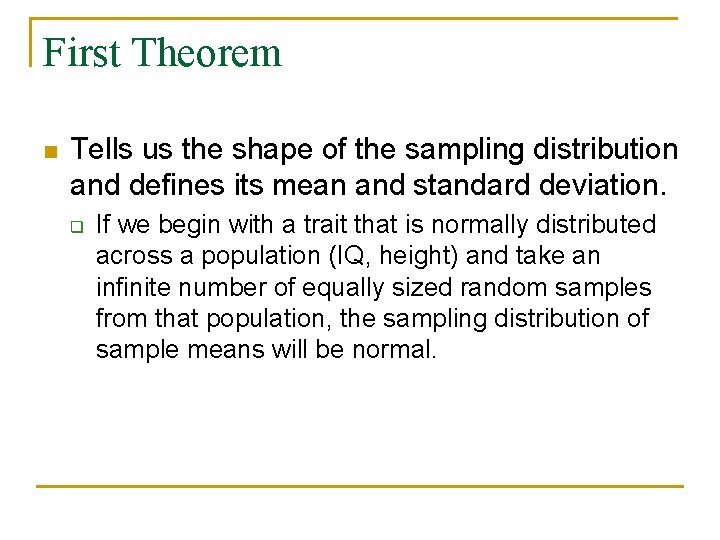 First Theorem

Tells us the shape of the sampling distribution and defines its mean and standard deviation.

If we begin with a trait that is normally distributed across a population (IQ, height) and take an infinite number of equally sized random samples from that population, the sampling distribution of sample means will be normal.